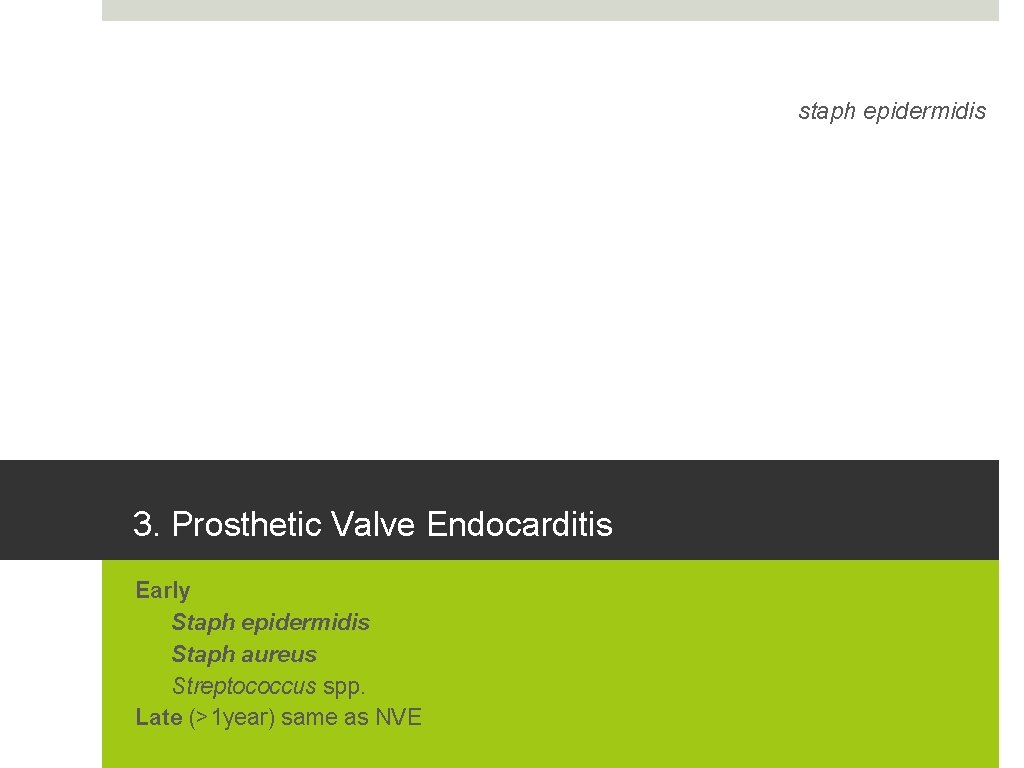 staph epidermidis

3. Prosthetic Valve Endocarditis

Early
Staph epidermidis
Staph aureus
Streptococcus spp.
Late (>1year) same as NVE